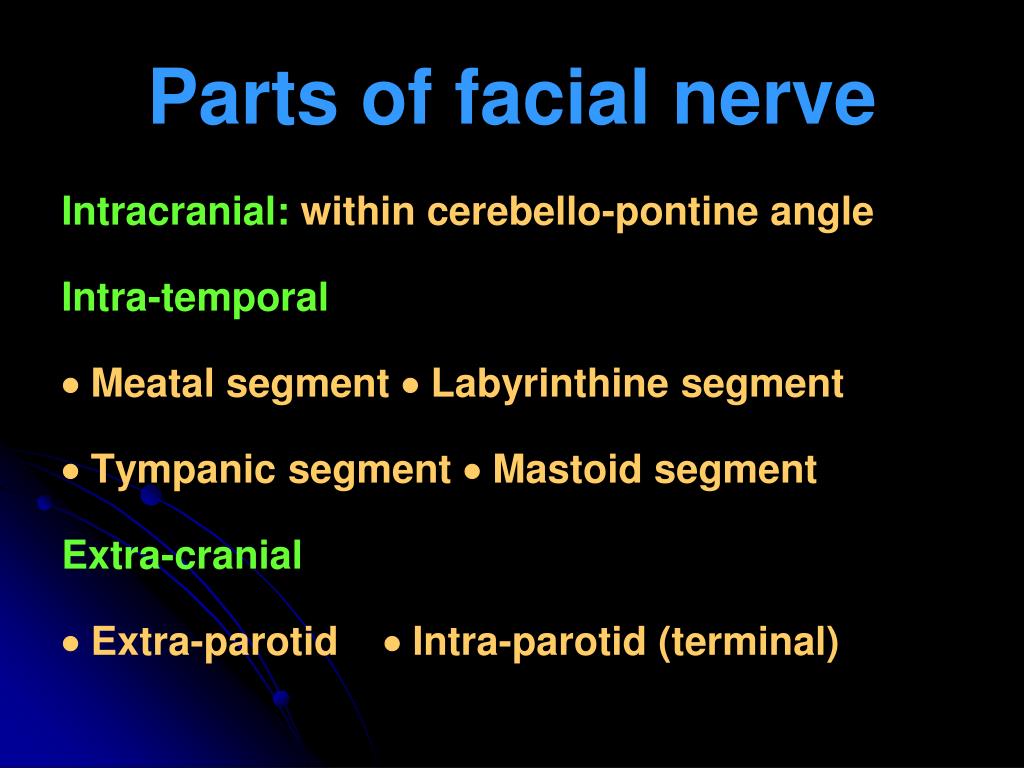 Parts of facial nerve

Intracranial: within cerebello-pontine angle

Intra-temporal

• Meatal segment • Labyrinthine segment

• Tympanic segment • Mastoid segment

Extra-cranial

• Extra-parotid • Intra-parotid (terminal)